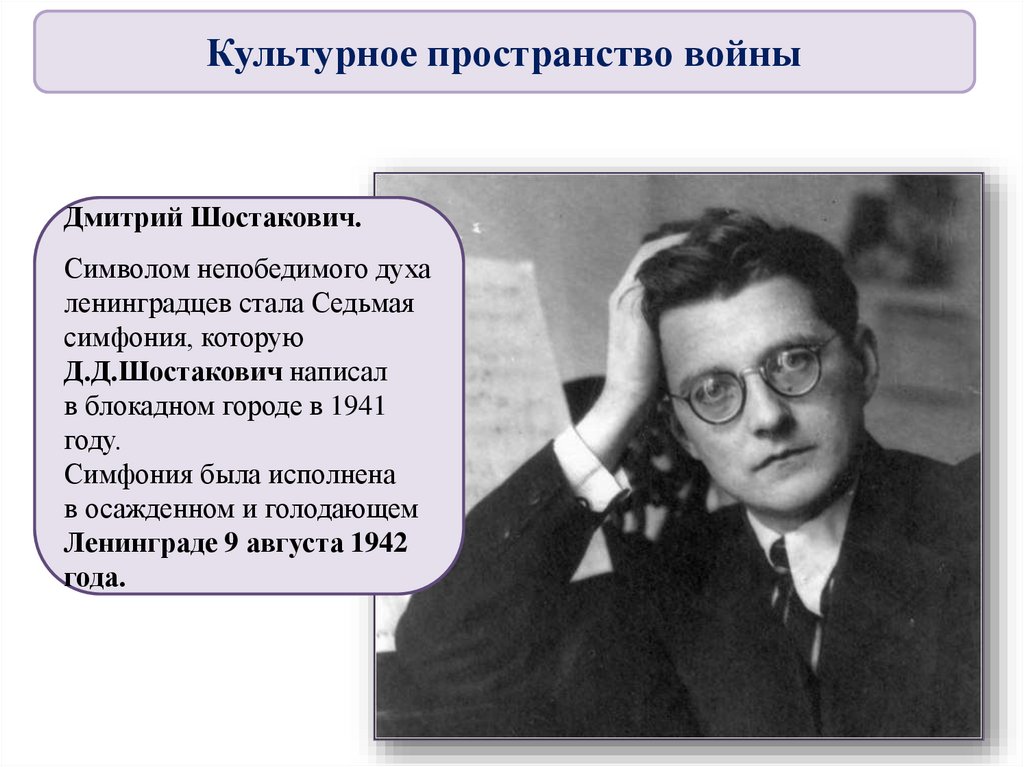 Культурное пространство войны

Дмитрий Шостакович.

Символом непобедимого духа ленинградцев стала Седьмая симфония, которую Д.Д.Шостакович написал в блокадном городе в 1941 году.
Симфония была исполнена в осажденном и голодающем Ленинграде 9 августа 1942 года.